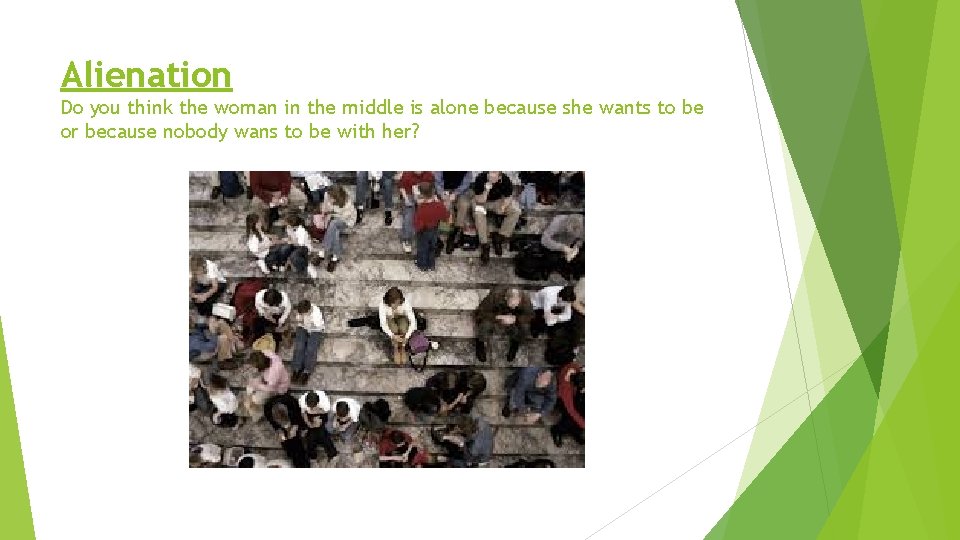 Alienation
Do you think the woman in the middle is alone because she wants to be or because nobody wans to be with her?